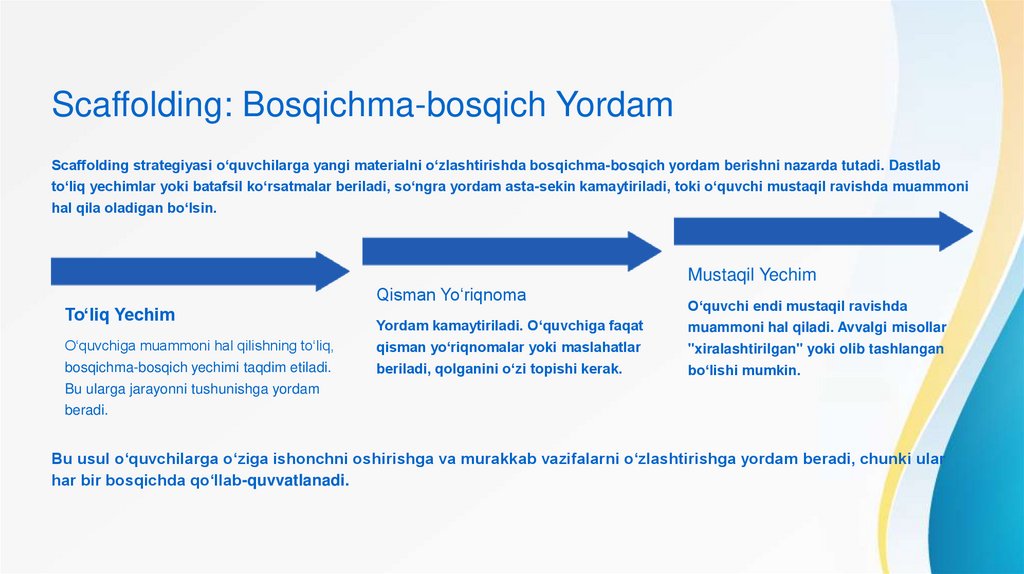 Scaffolding: Bosqichma-bosqich Yordam

Scaffolding strategiyasi o‘quvchilarga yangi materialni o‘zlashtirishda bosqichma-bosqich yordam berishni nazarda tutadi. Dastlab to‘liq yechimlar yoki batafsil ko‘rsatmalar beriladi, so‘ngra yordam asta-sekin kamaytiriladi, toki o‘quvchi mustaqil ravishda muammoni hal qila oladigan bo‘lsin.

To‘liq Yechim

O‘quvchiga muammoni hal qilishning to‘liq, bosqichma-bosqich yechimi taqdim etiladi. Bu ularga jarayonni tushunishga yordam beradi.

Qisman Yo‘riqnoma

Yordam kamaytiriladi. O‘quvchiga faqat qisman yo‘riqnomalar yoki maslahatlar beriladi, qolganini o‘zi topishi kerak.

Mustaqil Yechim

O‘quvchi endi mustaqil ravishda muammoni hal qiladi. Avvalgi misollar "xiralashtirilgan" yoki olib tashlangan bo‘lishi mumkin.

Bu usul o‘quvchilarga o‘ziga ishonchni oshirishga va murakkab vazifalarni o‘zlashtirishga yordam beradi, chunki ular har bir bosqichda qo‘llab-quvvatlanadi.